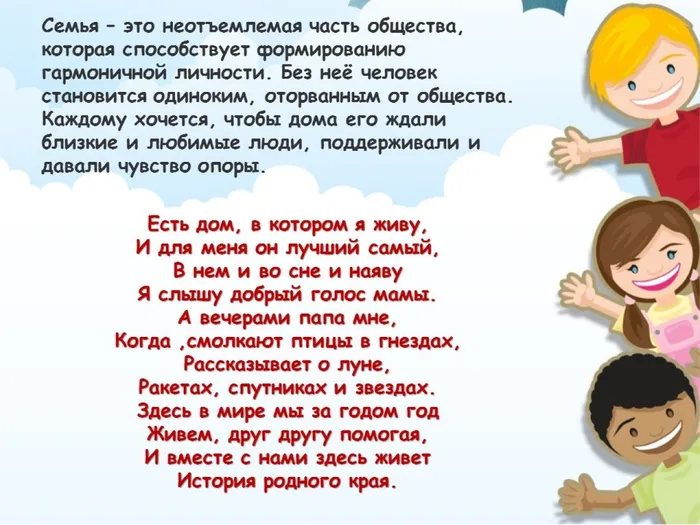 Семья – это неотъемлемая часть общества, которая способствует формированию гармоничной личности. Без неё человек становится одиноким, оторванным от общества. Каждому хочется, чтобы дома его ждали близкие и любимые люди, поддерживали и давали чувство опоры.

Есть дом, в котором я живу,
И для меня он лучший самый,
В нем и во сне и наяву
Я слышу добрый голос мамы.
А вечерами папа мне,
Когда ,смолкают птицы в гнездах,
Рассказывает о луне,
Ракетах, спутниках и звездах.
Здесь в мире мы за годом год
Живем, друг другу помогая,
И вместе с нами здесь живет
История родного края.